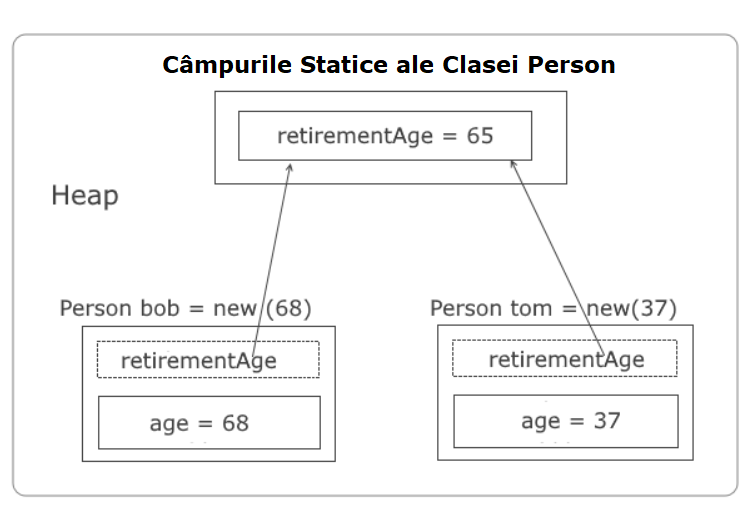 Câmpurile Statice ale Clasei Person

retirementAge = 65

Heap

Person bob = new (68)

retirementAge

age = 68

Person tom = new(37)

retirementAge

age = 37